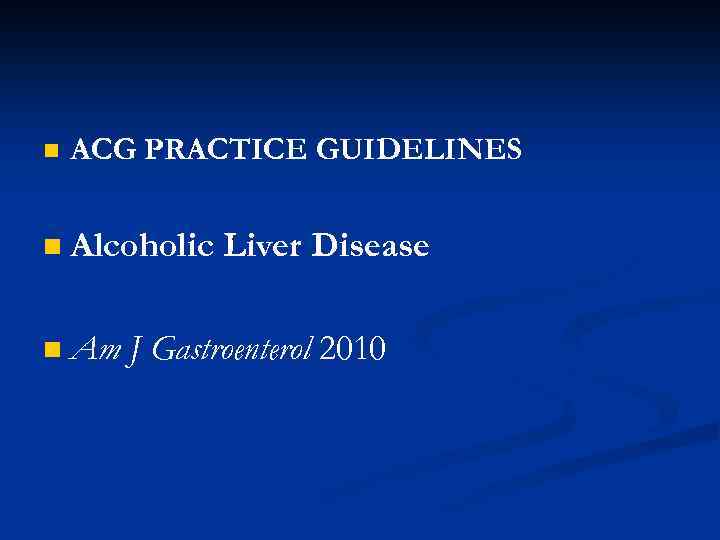 ACG PRACTICE GUIDELINES

Alcoholic Liver Disease

Am J Gastroenterol 2010